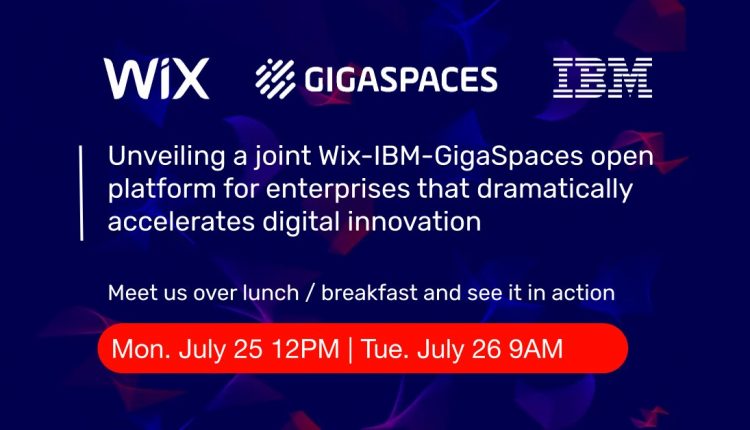 WiX GIGASPACES IBM

Unveiling a joint Wix-IBM-GigaSpaces open platform for enterprises that dramatically accelerates digital innovation

Meet us over lunch / breakfast and see it in action

Mon. July 25 12PM | Tue. July 26 9AM